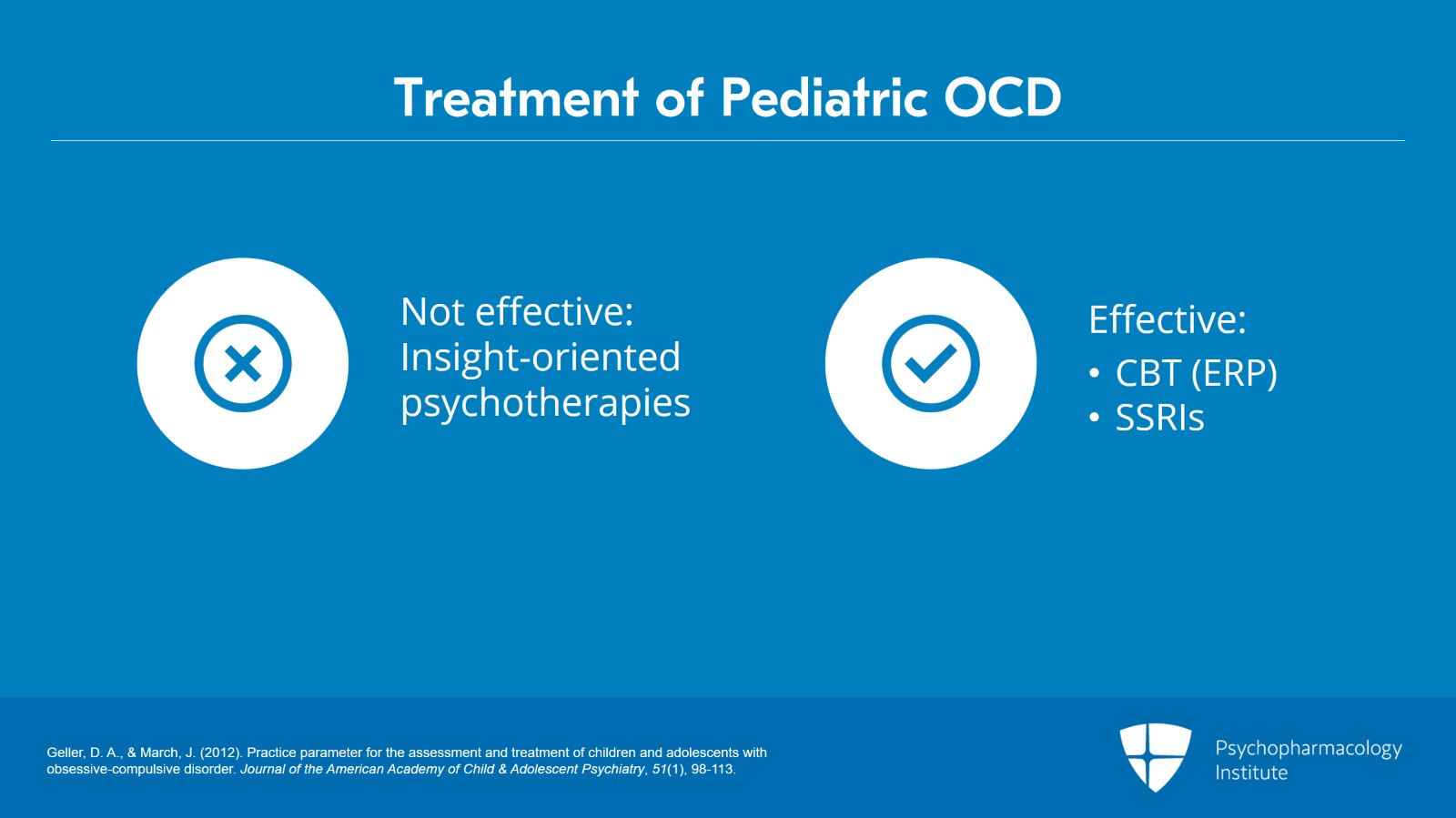 Treatment of Pediatric OCD

Not effective:
Insight-oriented psychotherapies

Effective:
• CBT (ERP)
• SSRIs

Geller, D. A., & March, J. (2012). Practice parameter for the assessment and treatment of children and adolescents with obsessive-compulsive disorder. Journal of the American Academy of Child & Adolescent Psychiatry, 51(1), 98-113.

Psychopharmacology Institute